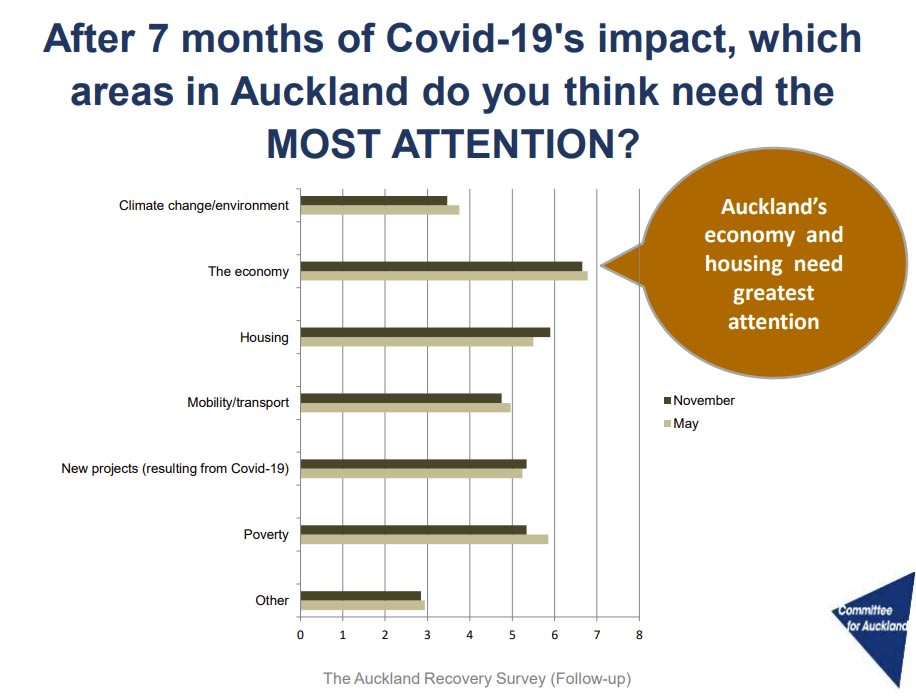 After 7 months of Covid-19's impact, which areas in Auckland do you think need the MOST ATTENTION?

Climate change/environment
The economy
Housing
Mobility/transport
New projects (resulting from Covid-19)
Poverty
Other

0 1 2 3 4 5 6 7 8

Auckland's economy and housing need greatest attention

November
May

Committee for Auckland

The Auckland Recovery Survey (Follow-up)